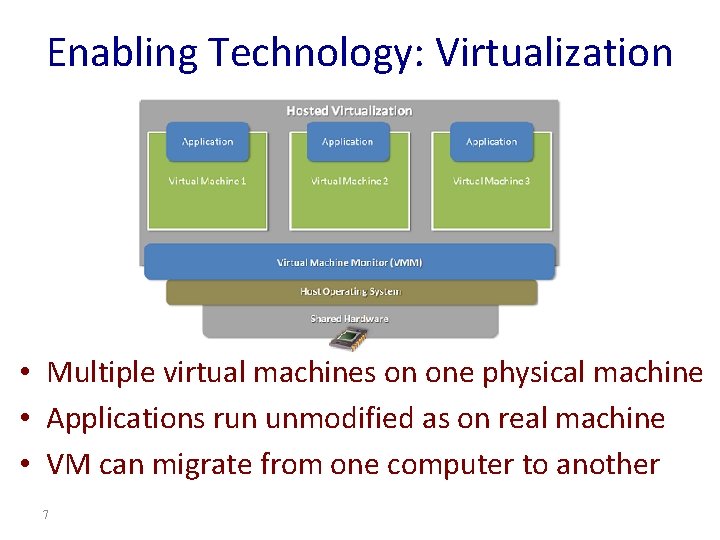 Enabling Technology: Virtualization

Hosted Virtualization

Application

Virtual Machine 1

Application

Virtual Machine 2

Application

Virtual Machine 3

Virtual Machine Monitor (VMM)

Host Operating System

Shared Hardware

• Multiple virtual machines on one physical machine
• Applications run unmodified as on real machine
• VM can migrate from one computer to another

7